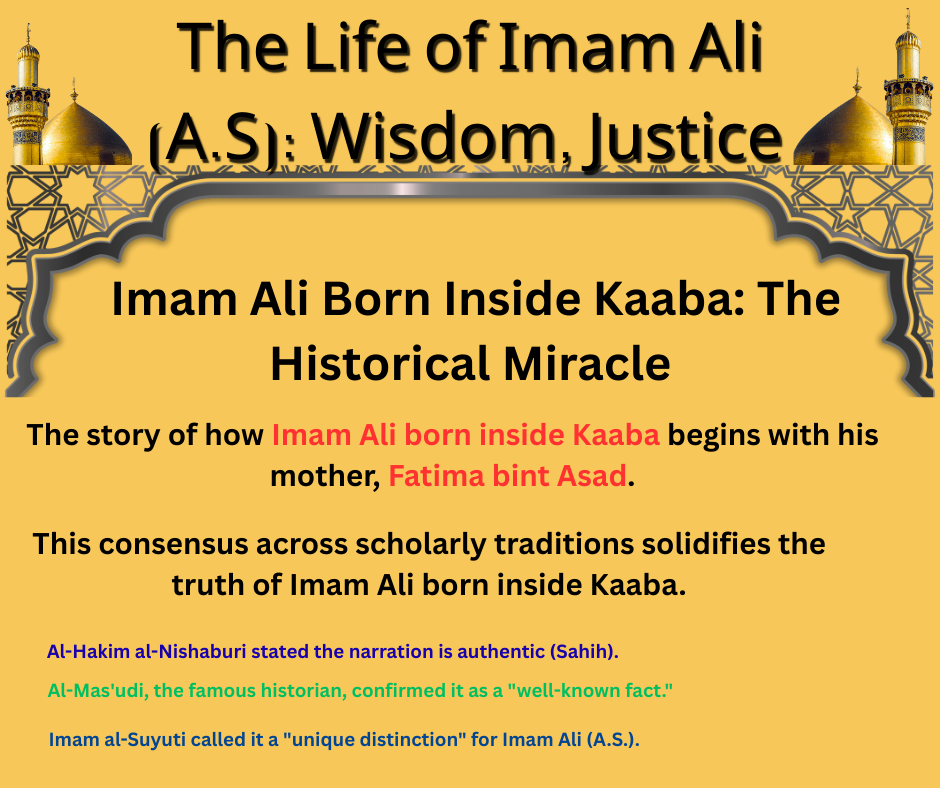 The Life of Imam Ali (A.S): Wisdom, Justice

Imam Ali Born Inside Kaaba: The Historical Miracle

The story of how Imam Ali born inside Kaaba begins with his mother, Fatima bint Asad.

This consensus across scholarly traditions solidifies the truth of Imam Ali born inside Kaaba.

Al-Hakim al-Nishaburi stated the narration is authentic (Sahih).

Al-Mas'udi, the famous historian, confirmed it as a "well-known fact."

Imam al-Suyuti called it a "unique distinction" for Imam Ali (A.S.).